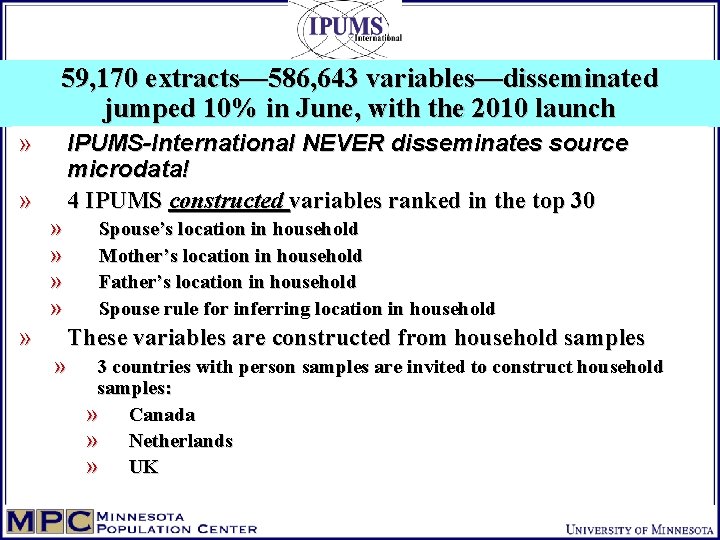 IPUMS International

59,170 extracts—586,643 variables—disseminated jumped 10% in June, with the 2010 launch

» IPUMS-International NEVER disseminates source microdata!

» 4 IPUMS constructed variables ranked in the top 30

» Spouse's location in household

» Mother's location in household

» Father's location in household

» Spouse rule for inferring location in household

» These variables are constructed from household samples

» 3 countries with person samples are invited to construct household samples:

» Canada

» Netherlands

» UK

MPC MINNESOTA POPULATION CENTER

UNIVERSITY OF MINNESOTA